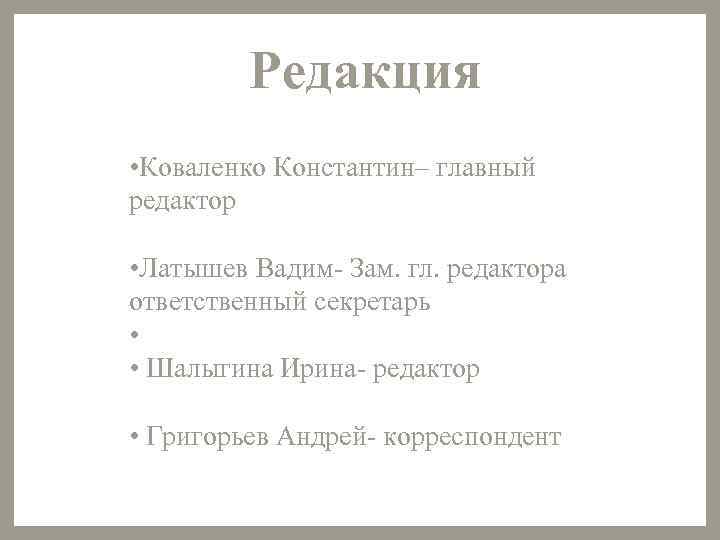 Редакция

•Коваленко Константин– главный редактор

•Латышев Вадим- Зам. гл. редактора ответственный секретарь

•

• Шалыгина Ирина- редактор

• Григорьев Андрей- корреспондент